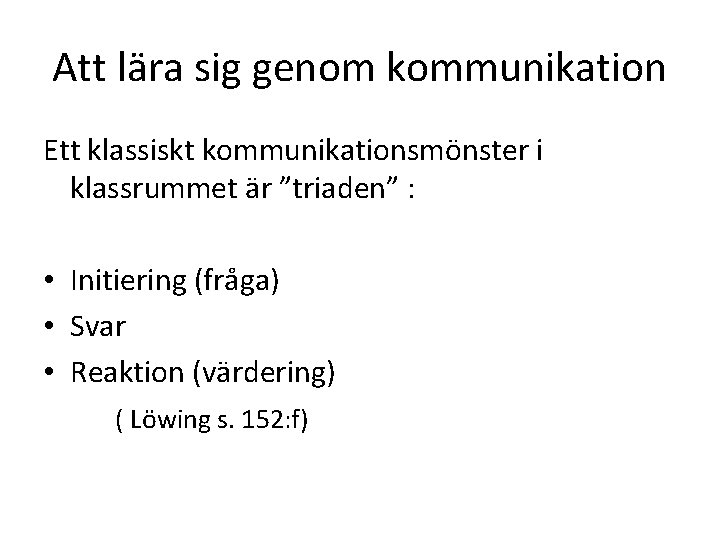 Att lära sig genom kommunikation

Ett klassiskt kommunikationsmönster i klassrummet är ”triaden” :

• Initiering (fråga)
• Svar
• Reaktion (värdering)

( Löwing s. 152:f)